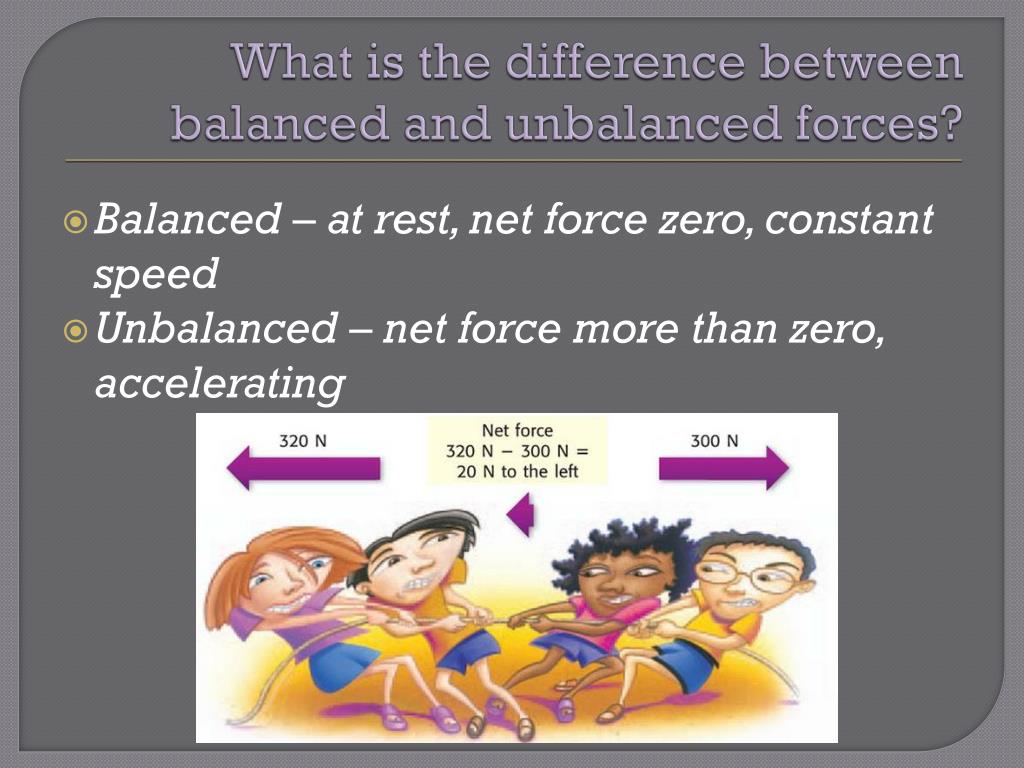 What is the difference between balanced and unbalanced forces?

Balanced – at rest, net force zero, constant speed

Unbalanced – net force more than zero, accelerating

320 N

Net force
320 N − 300 N =
20 N to the left

300 N